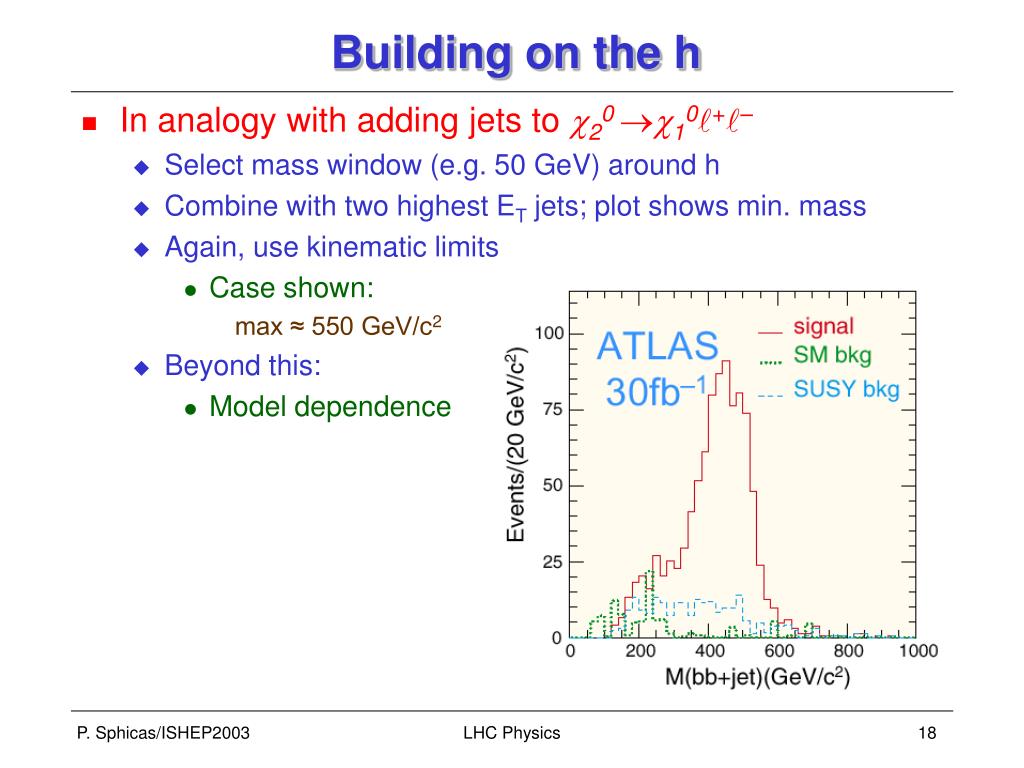 Building on the h

In analogy with adding jets to $\chi_2^0 \rightarrow \chi_1^0 \ell^+ \ell^-$

Select mass window (e.g. 50 GeV) around h

Combine with two highest $E_T$ jets; plot shows min. mass

Again, use kinematic limits

Case shown:

max ≈ 550 GeV/c$^2$

Beyond this:

Model dependence

ATLAS
30fb$^{-1}$

signal
SM bkg
SUSY bkg

Events/(20 GeV/c$^2$)

100
75
50
25
0

0 200 400 600 800 1000

M(bb+jet)(GeV/c$^2$)

P. Sphicas/ISHEP2003

LHC Physics

18